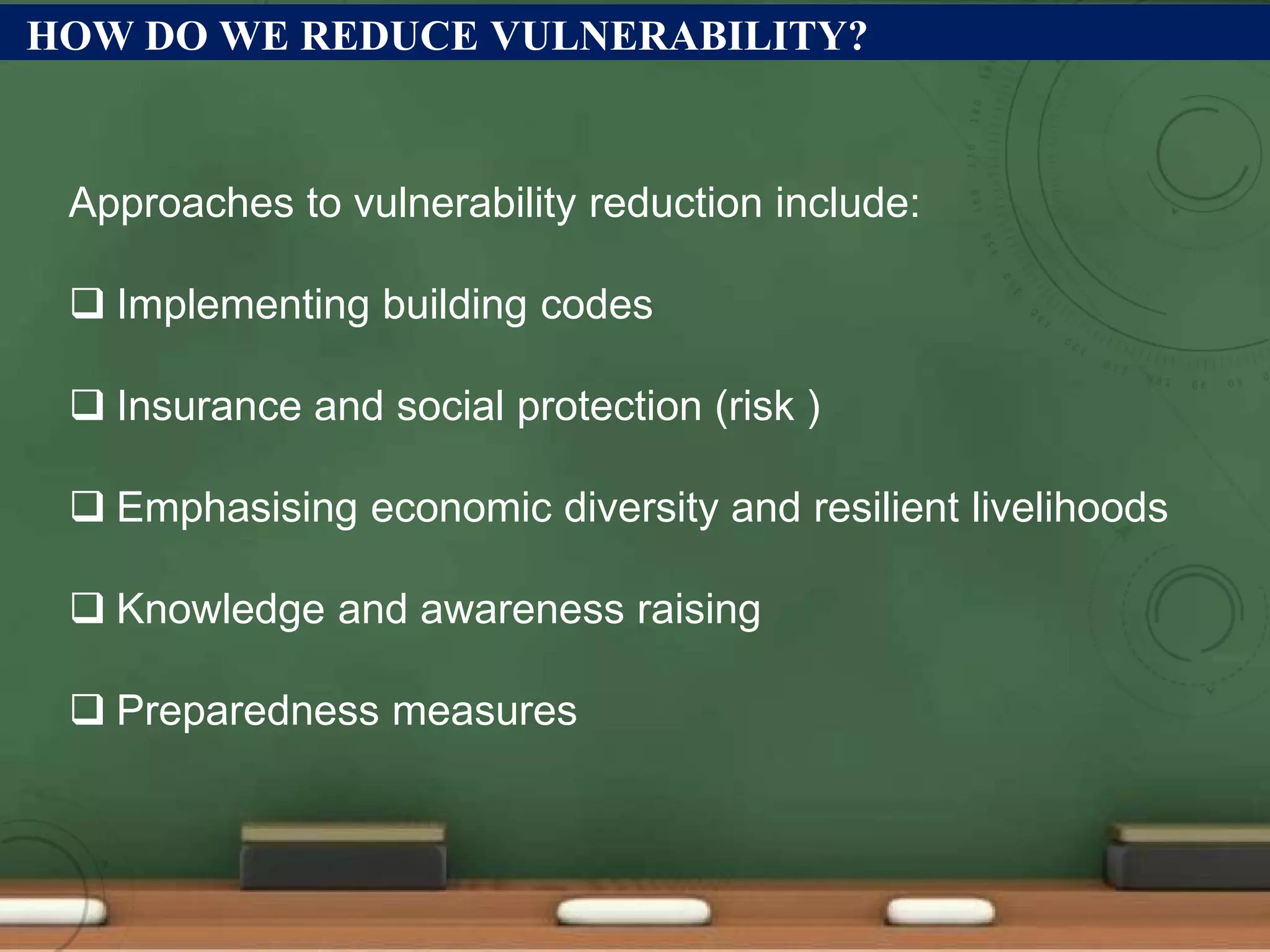 HOW DO WE REDUCE VULNERABILITY?

Approaches to vulnerability reduction include:

❑ Implementing building codes

❑ Insurance and social protection (risk )

❑ Emphasising economic diversity and resilient livelihoods

❑ Knowledge and awareness raising

❑ Preparedness measures